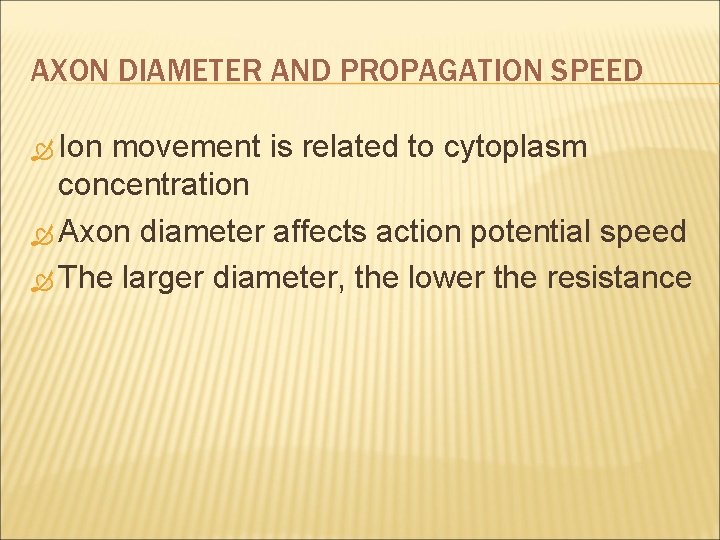 AXON DIAMETER AND PROPAGATION SPEED

Ion movement is related to cytoplasm concentration
Axon diameter affects action potential speed
The larger diameter, the lower the resistance